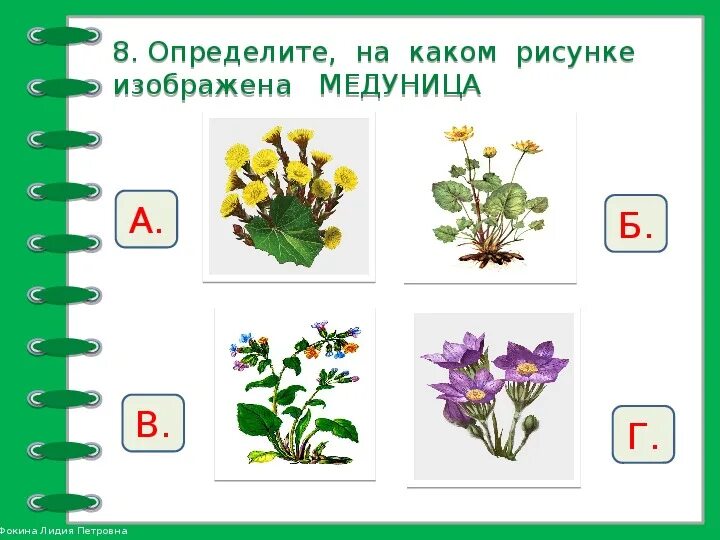 8. Определите, на каком рисунке изображена МЕДУНИЦА

А.

Б.

В.

Г.

Фокина Лидия Петровна